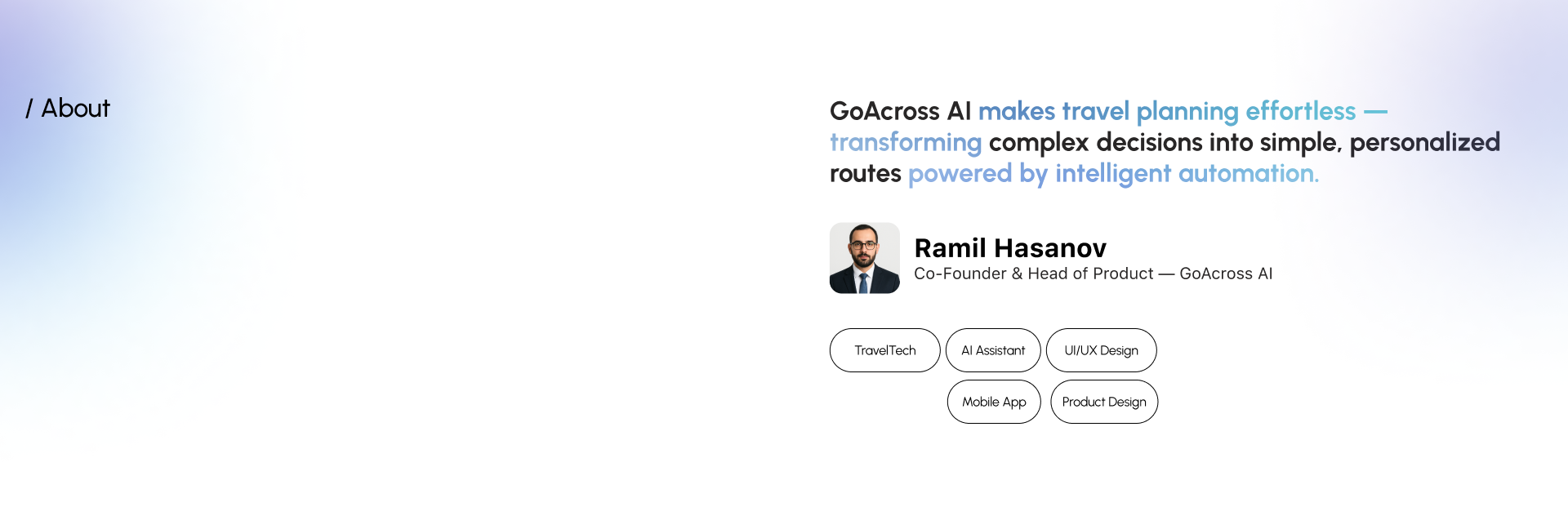 / About

GoAcross AI makes travel planning effortless — transforming complex decisions into simple, personalized routes powered by intelligent automation.

Ramil Hasanov
Co-Founder & Head of Product — GoAcross AI

TravelTech
AI Assistant
UI/UX Design
Mobile App
Product Design